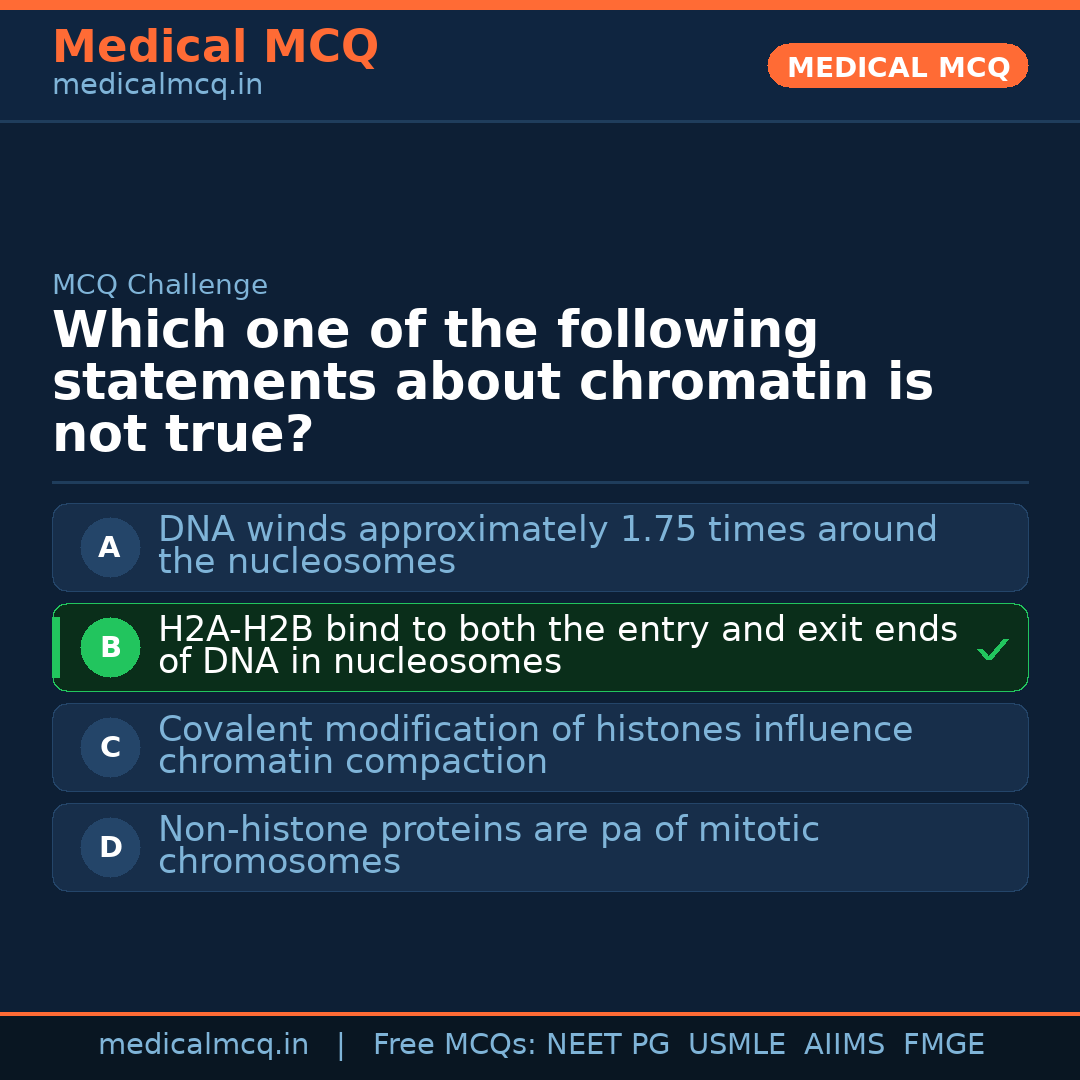 Medical MCQ
medicalmcq.in

MEDICAL MCQ

MCQ Challenge

Which one of the following statements about chromatin is not true?

A DNA winds approximately 1.75 times around the nucleosomes

B H2A-H2B bind to both the entry and exit ends of DNA in nucleosomes ✓

C Covalent modification of histones influence chromatin compaction

D Non-histone proteins are pa of mitotic chromosomes

medicalmcq.in | Free MCQs: NEET PG USMLE AIIMS FMGE